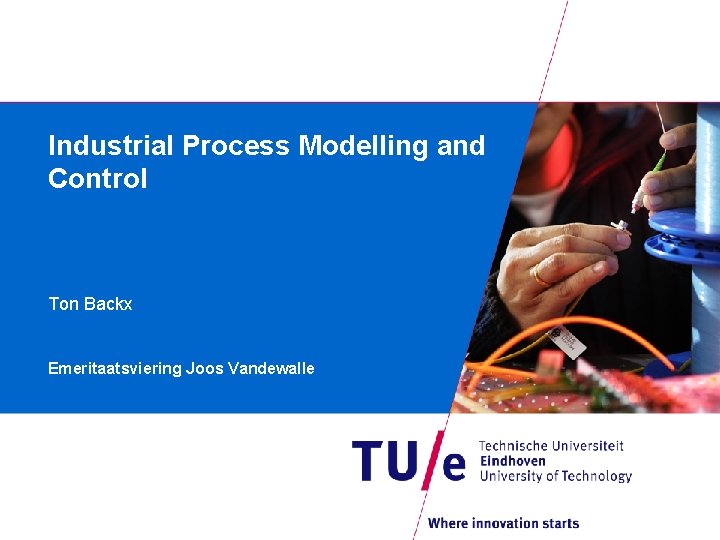 Industrial Process Modelling and Control

Ton Backx

Emeritaatsviering Joos Vandewalle

TU/e Technische Universiteit Eindhoven University of Technology

Where innovation starts